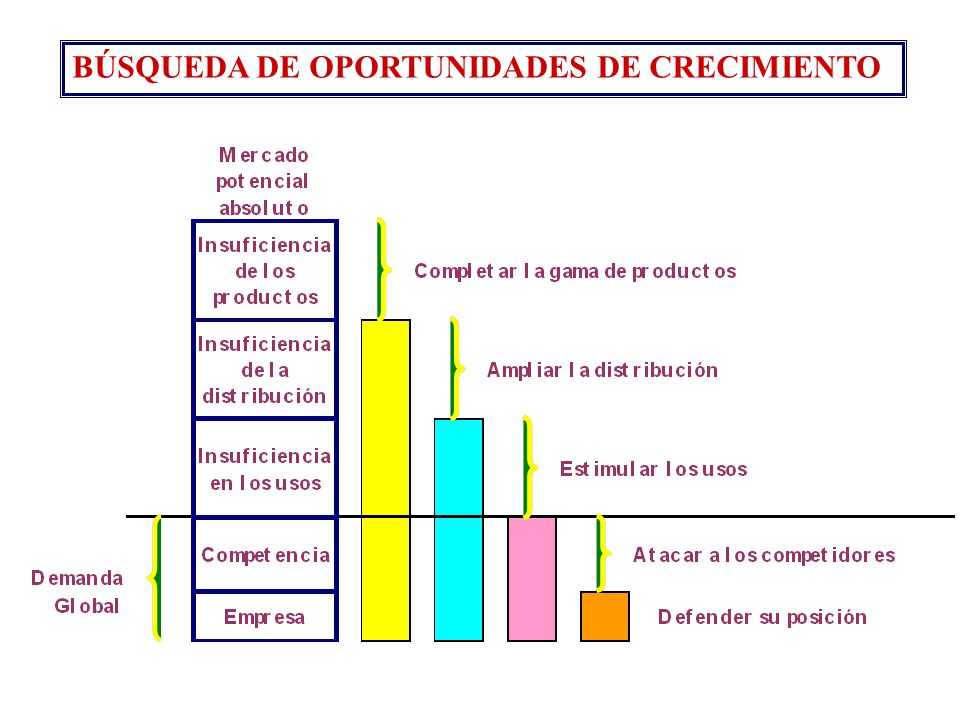 BÚSQUEDA DE OPORTUNIDADES DE CRECIMIENTO

Mercado potencial absoluto

Insuficiencia de los productos

Insuficiencia de la distribución

Insuficiencia en los usos

Competencia

Empresa

Demanda Global

Completar la gama de productos

Ampliar la distribución

Estimular los usos

Atacar a los competidores

Defender su posición